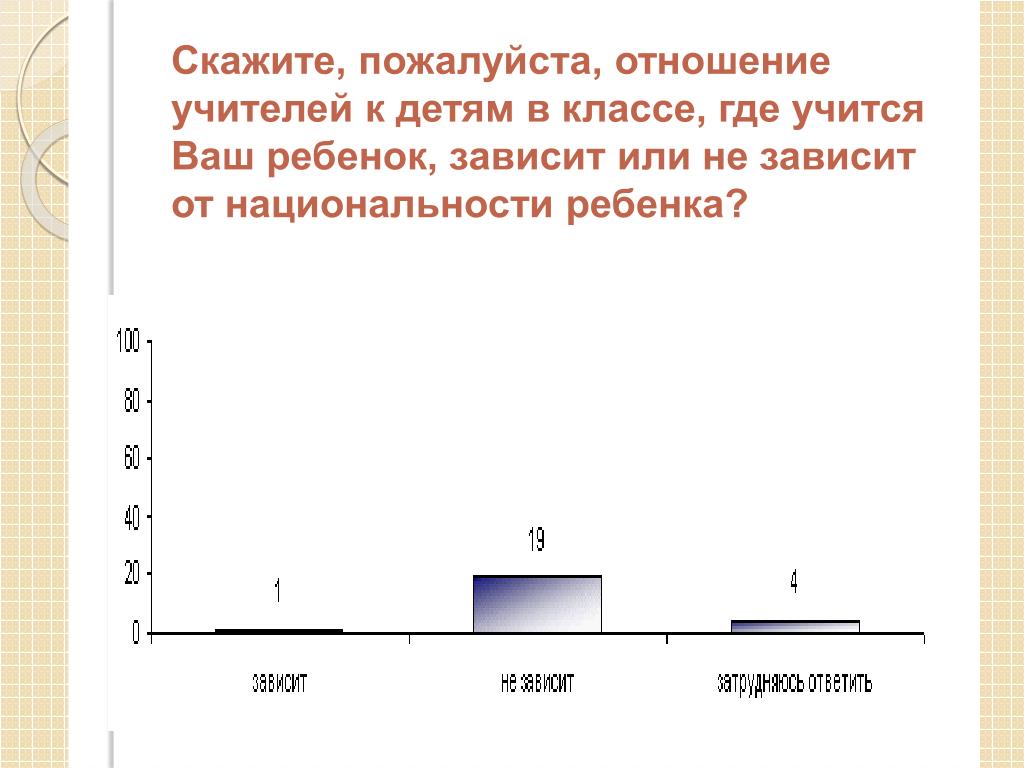 Скажите, пожалуйста, отношение учителей к детям в классе, где учится Ваш ребенок, зависит или не зависит от национальности ребенка?

100
80
60
40
20
0

1
19
4

зависит
не зависит
затрудняюсь ответить